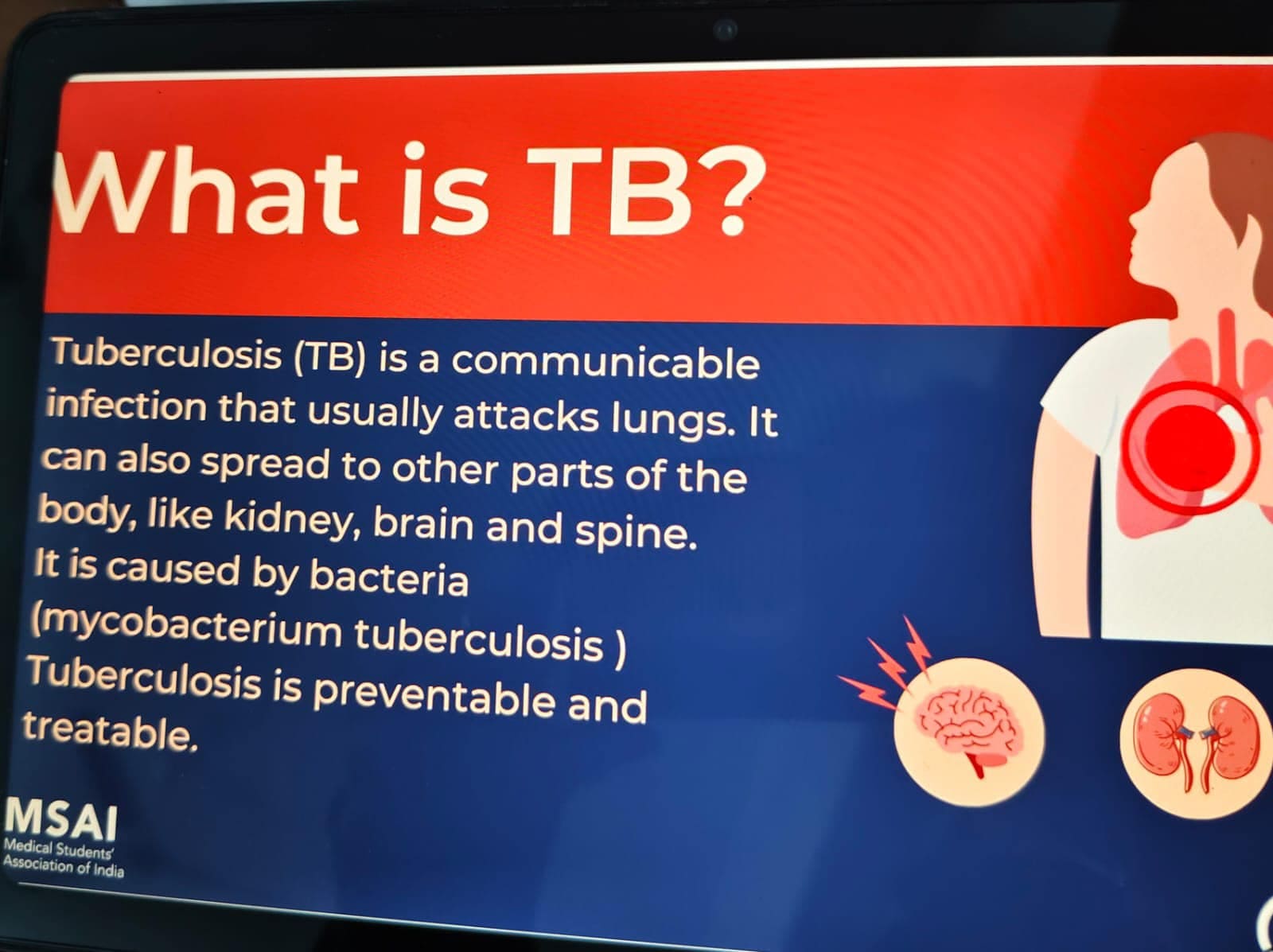 What is TB?

Tuberculosis (TB) is a communicable infection that usually attacks lungs. It can also spread to other parts of the body, like kidney, brain and spine. It is caused by bacteria (mycobacterium tuberculosis ) Tuberculosis is preventable and treatable.

MSAI
Medical Students' Association of India